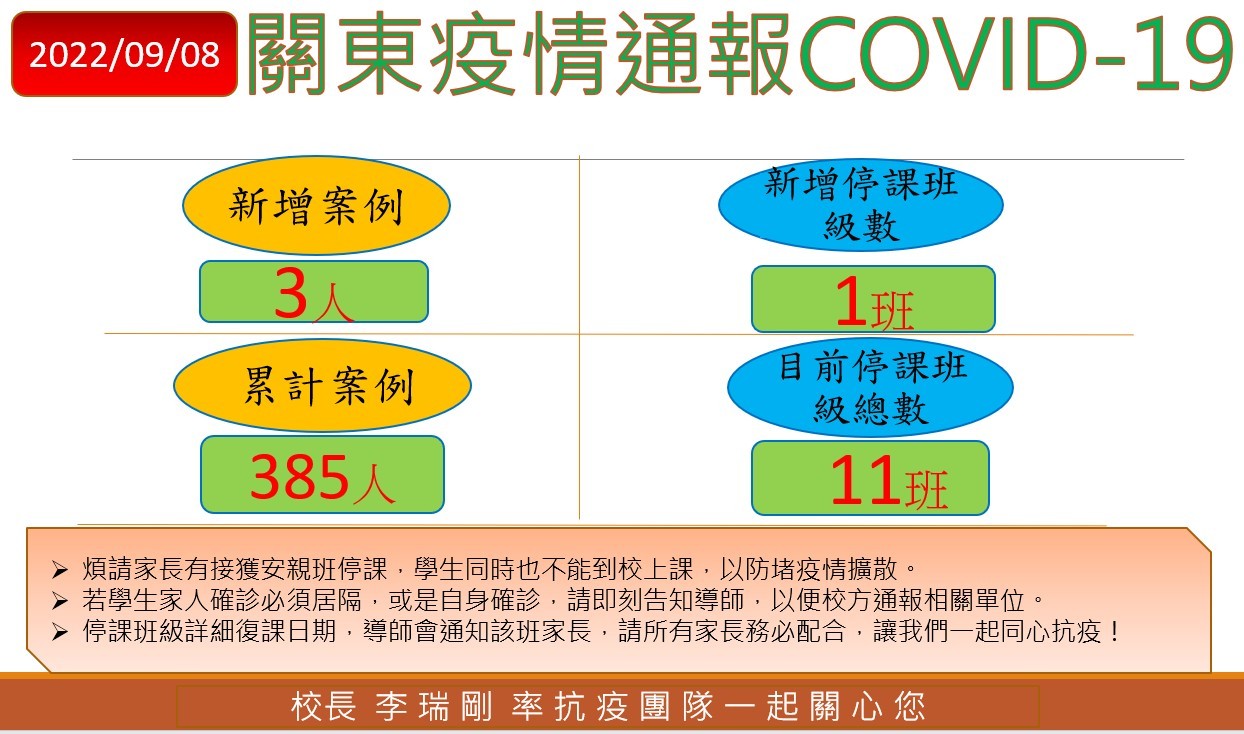 2022/09/08 關東疫情通報COVID-19

新增案例

3人

新增停課班級數

1班

累計案例

385人

目前停課班級總數

11班

➢ 煩請家長有接獲安親班停課，學生同時也不能到校上課，以防堵疫情擴散。
➢ 若學生家人確診必須居隔，或是自身確診，請即刻告知導師，以便校方通報相關單位。
➢ 停課班級詳細復課日期，導師會通知該班家長，請所有家長務必配合，讓我們一起同心抗疫！

校長 李瑞剛 率抗疫團隊一起關心您